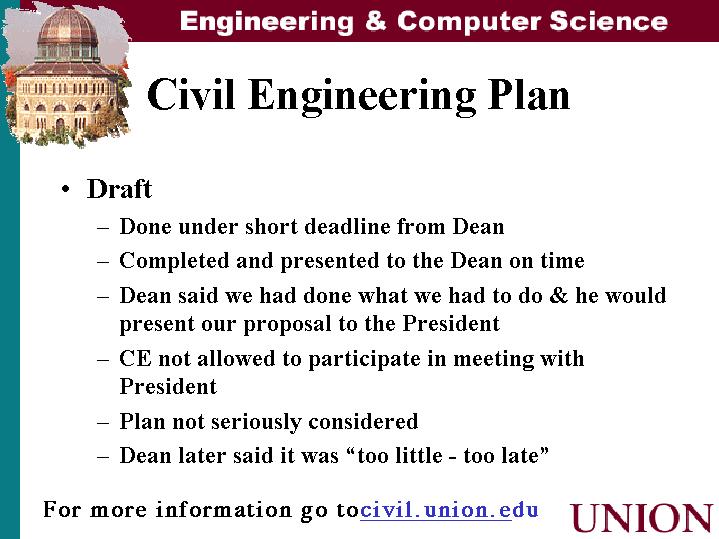 Engineering & Computer Science

Civil Engineering Plan

• Draft
– Done under short deadline from Dean
– Completed and presented to the Dean on time
– Dean said we had done what we had to do & he would present our proposal to the President
– CE not allowed to participate in meeting with President
– Plan not seriously considered
– Dean later said it was “too little - too late”

For more information go tocivil.union.edu

UNION